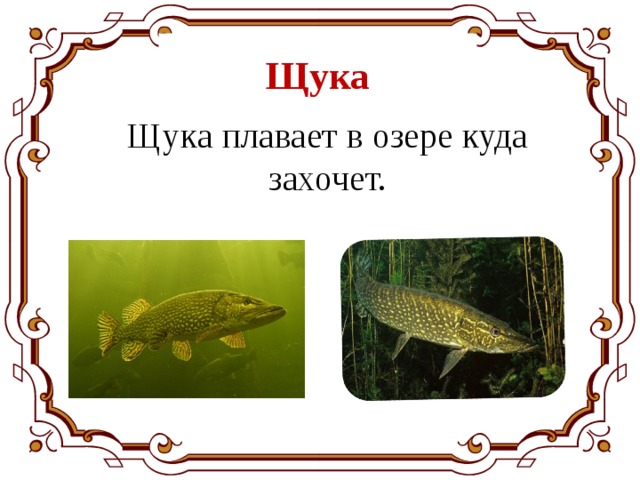 Щука

Щука плавает в озере куда захочет.